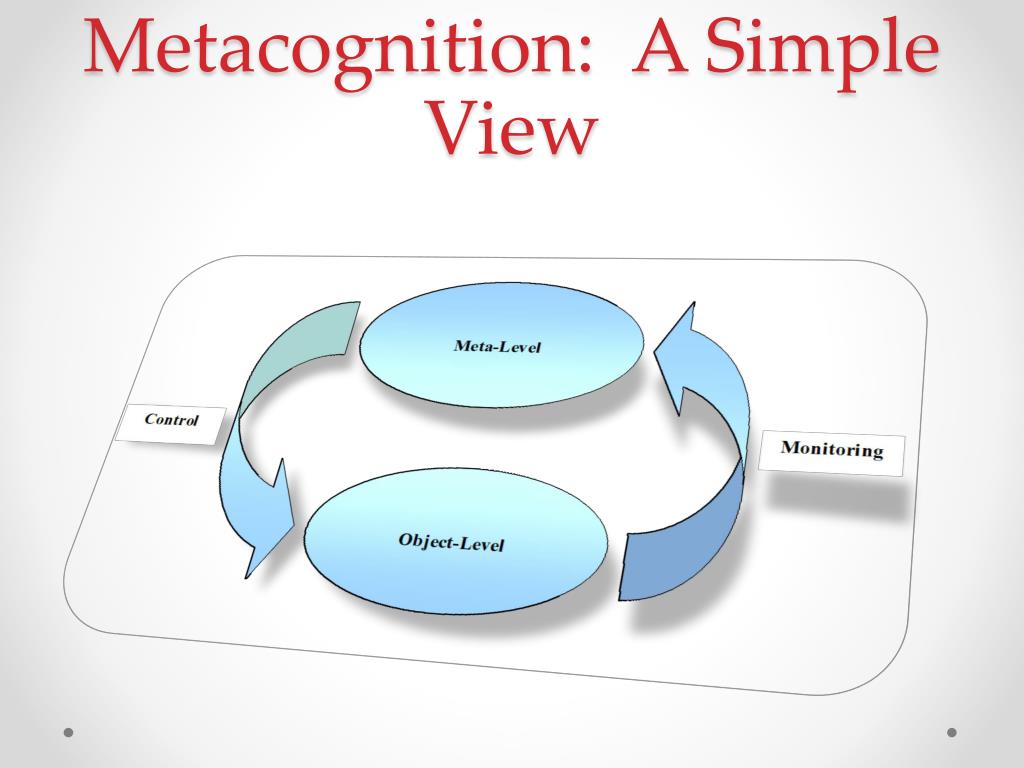 Metacognition:  A Simple View

Meta-Level

Control

Monitoring

Object-Level